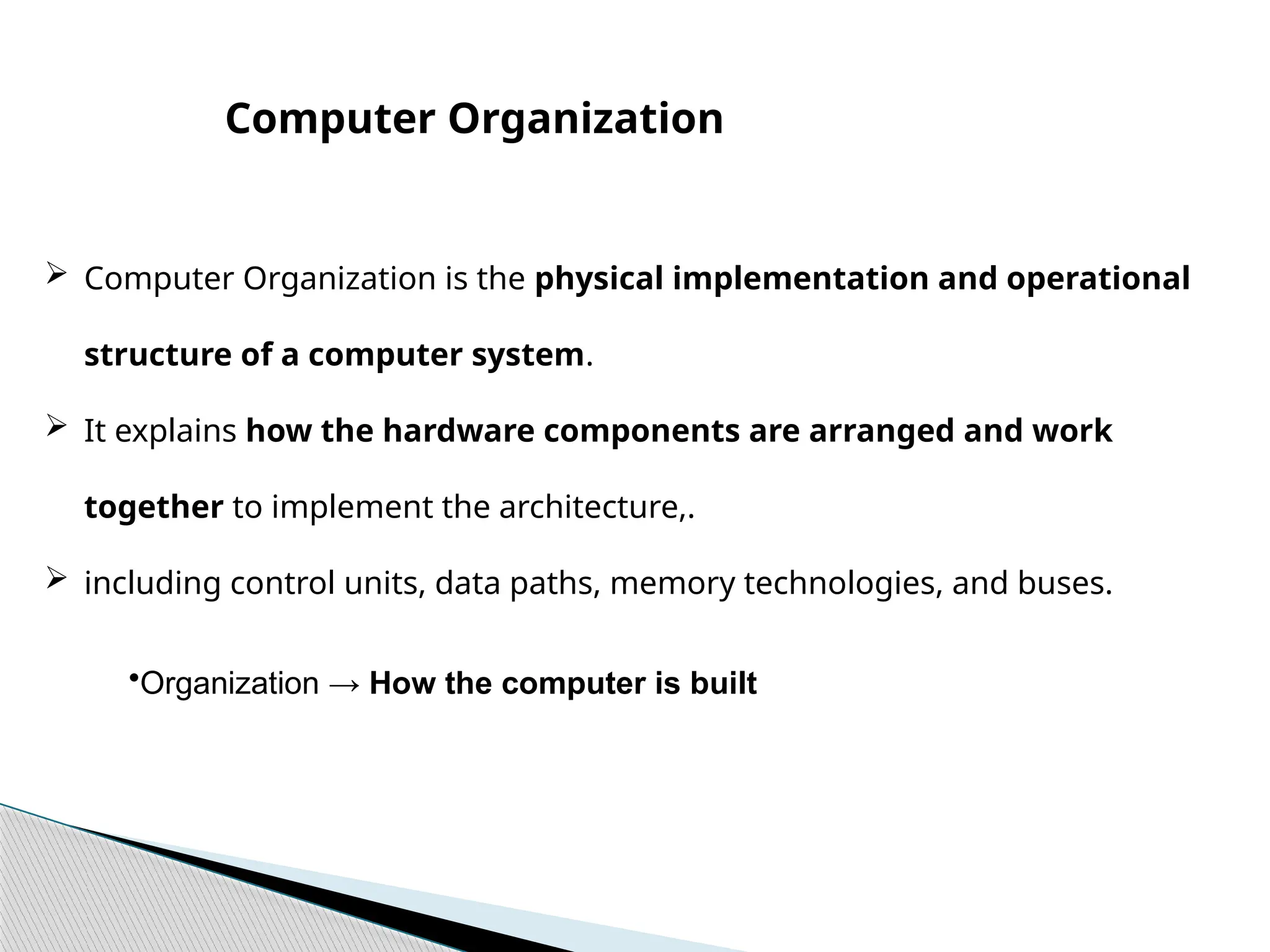 Computer Organization

➢ Computer Organization is the physical implementation and operational structure of a computer system.

➢ It explains how the hardware components are arranged and work together to implement the architecture,.

➢ including control units, data paths, memory technologies, and buses.

•Organization → How the computer is built